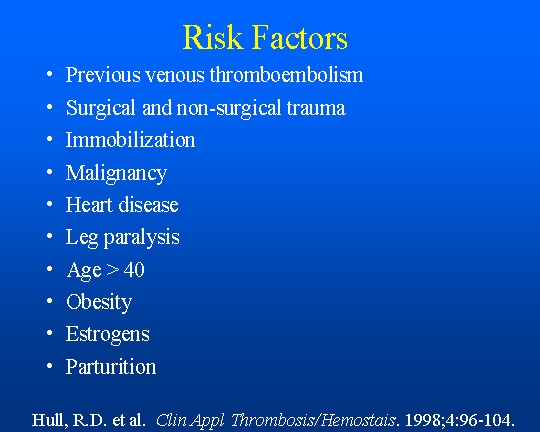 Risk Factors

• Previous venous thromboembolism
• Surgical and non-surgical trauma
• Immobilization
• Malignancy
• Heart disease
• Leg paralysis
• Age > 40
• Obesity
• Estrogens
• Parturition

Hull, R.D. et al. Clin Appl Thrombosis/Hemostais. 1998;4:96-104.